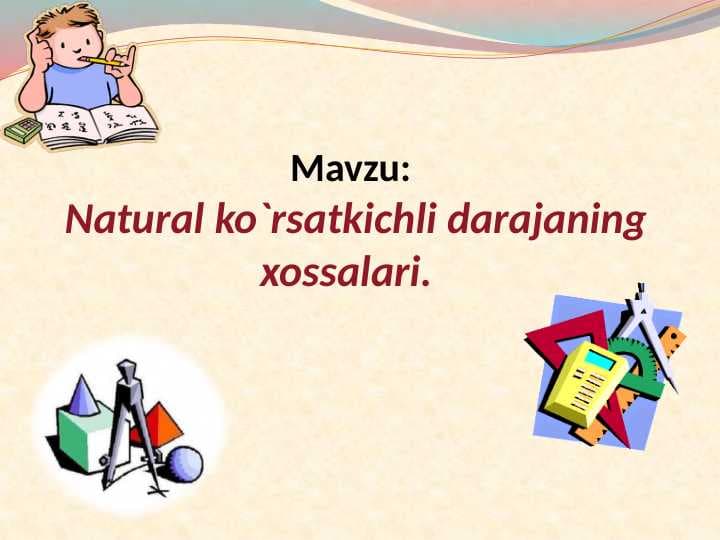 Mavzu:
Natural ko`rsatkichli darajaning xossalari.